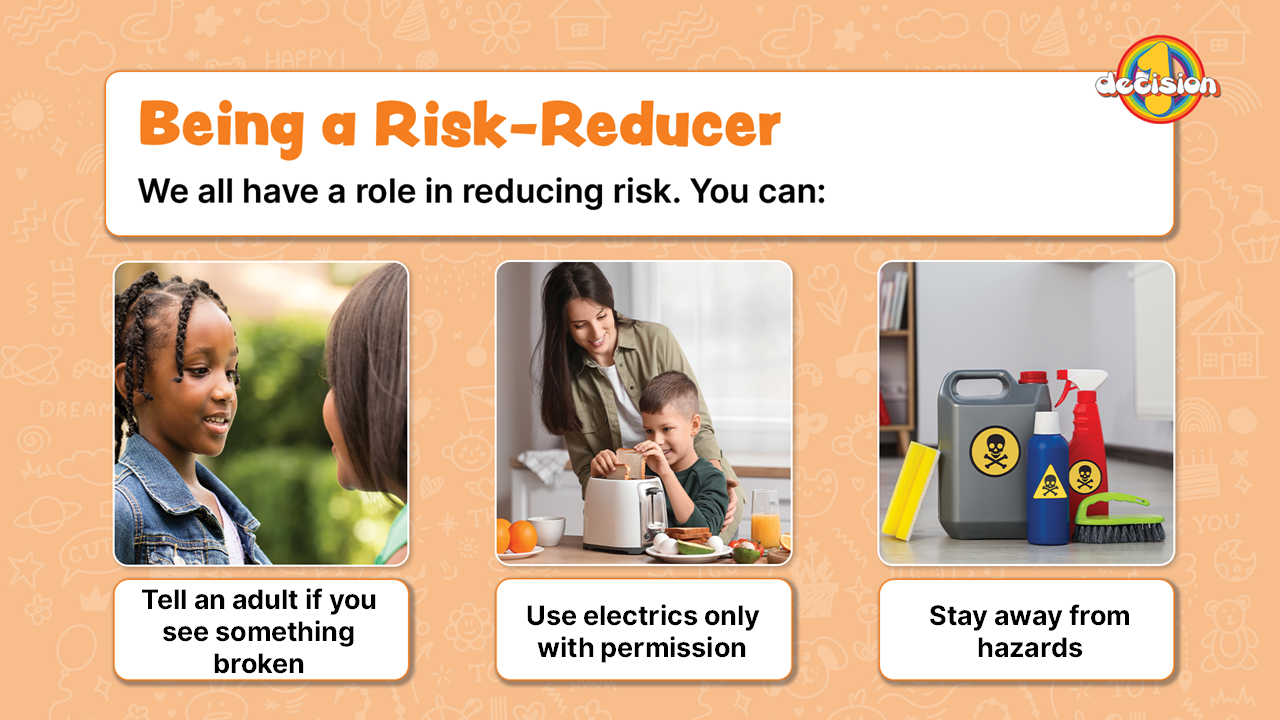 1 decision

Being a Risk-Reducer

We all have a role in reducing risk. You can:

Tell an adult if you see something broken

Use electrics only with permission

Stay away from hazards